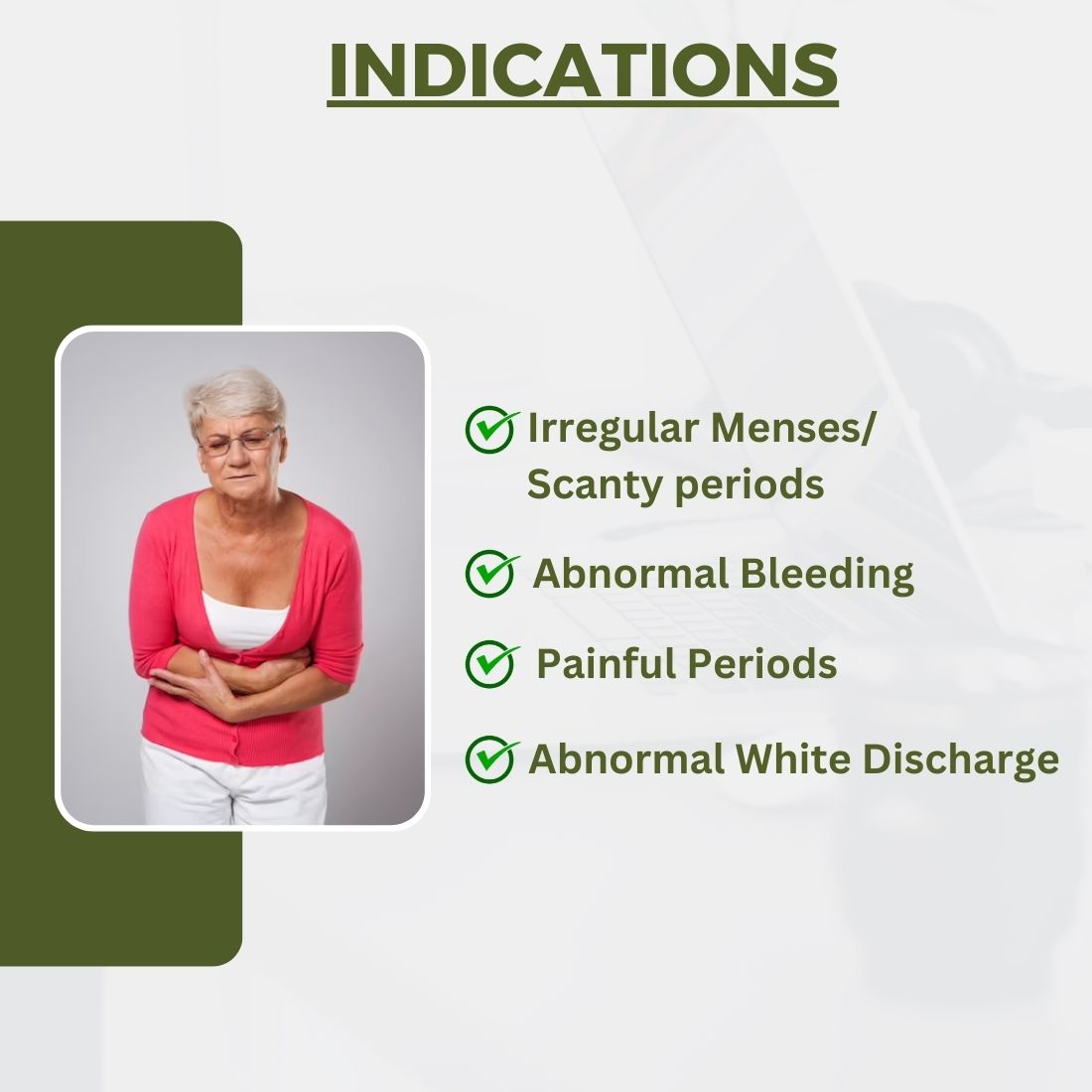 INDICATIONS

Irregular Menses/ Scanty periods

Abnormal Bleeding

Painful Periods

Abnormal White Discharge